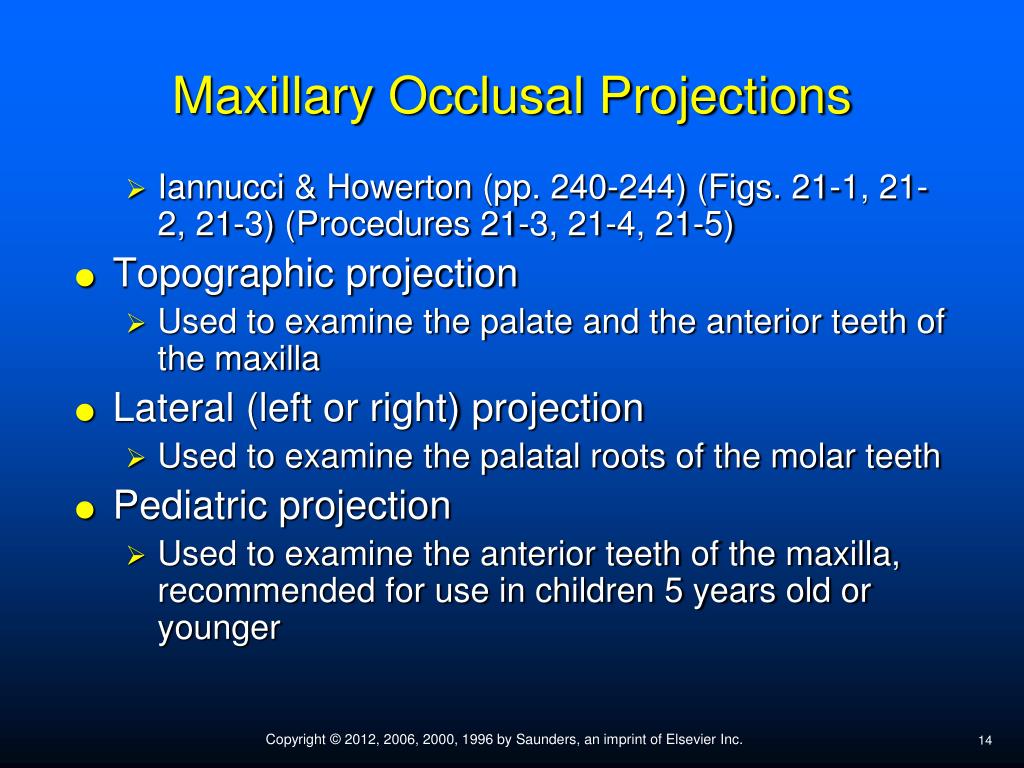 Maxillary Occlusal Projections

➢ Iannucci & Howerton (pp. 240-244) (Figs. 21-1, 21-2, 21-3) (Procedures 21-3, 21-4, 21-5)

● Topographic projection
➢ Used to examine the palate and the anterior teeth of the maxilla

● Lateral (left or right) projection
➢ Used to examine the palatal roots of the molar teeth

● Pediatric projection
➢ Used to examine the anterior teeth of the maxilla, recommended for use in children 5 years old or younger

Copyright © 2012, 2006, 2000, 1996 by Saunders, an imprint of Elsevier Inc.

14